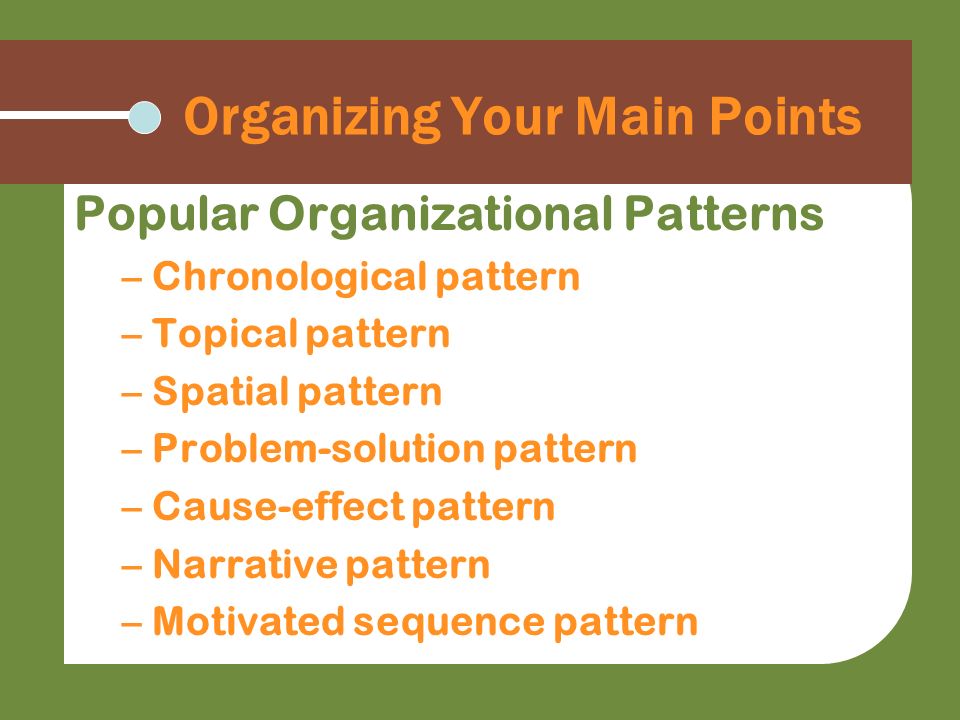 Organizing Your Main Points

Popular Organizational Patterns
– Chronological pattern
– Topical pattern
– Spatial pattern
– Problem-solution pattern
– Cause-effect pattern
– Narrative pattern
– Motivated sequence pattern